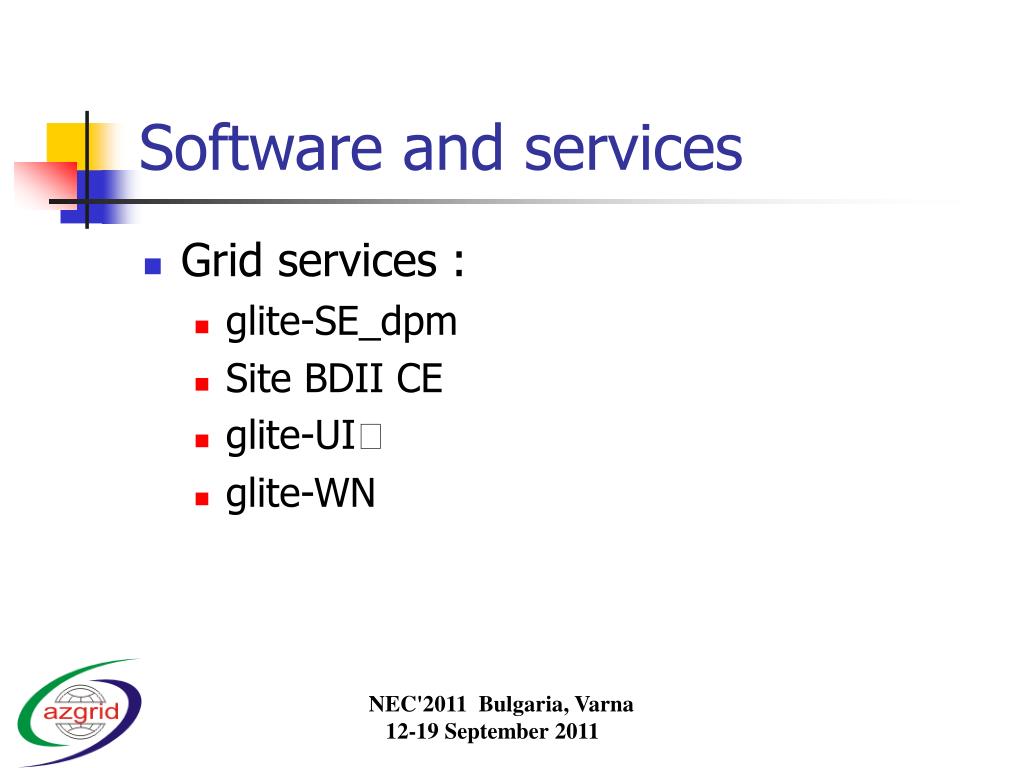 Software and services

Grid services :

glite-SE_dpm

Site BDII CE

glite-UI

glite-WN

azgrid

NEC'2011 Bulgaria, Varna
12-19 September 2011